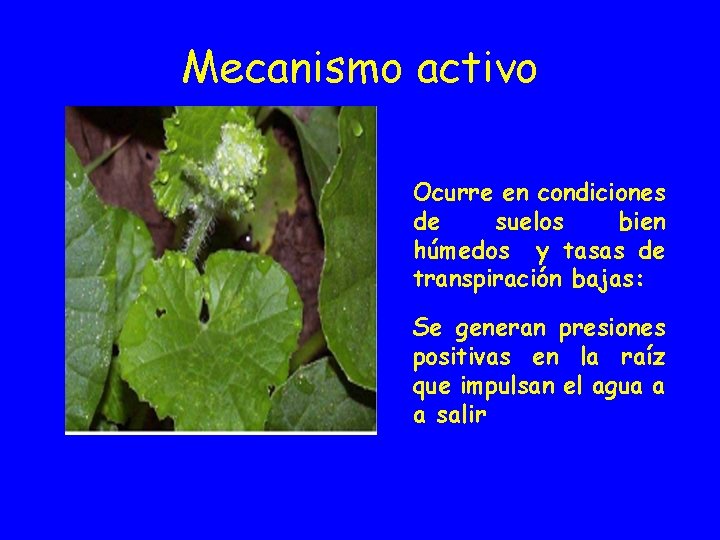 Mecanismo activo

Ocurre en condiciones de suelos bien húmedos y tasas de transpiración bajas:

Se generan presiones positivas en la raíz que impulsan el agua a a salir